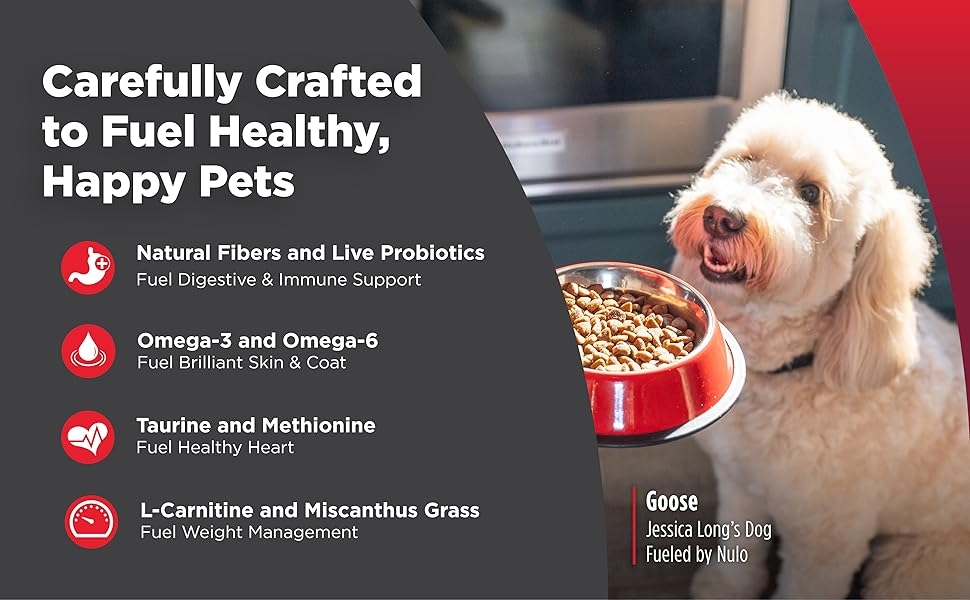 Carefully Crafted to Fuel Healthy, Happy Pets

Natural Fibers and Live Probiotics
Fuel Digestive & Immune Support

Omega-3 and Omega-6
Fuel Brilliant Skin & Coat

Taurine and Methionine
Fuel Healthy Heart

L-Carnitine and Miscanthus Grass
Fuel Weight Management

Goose
Jessica Long's Dog
Fueled by Nulo